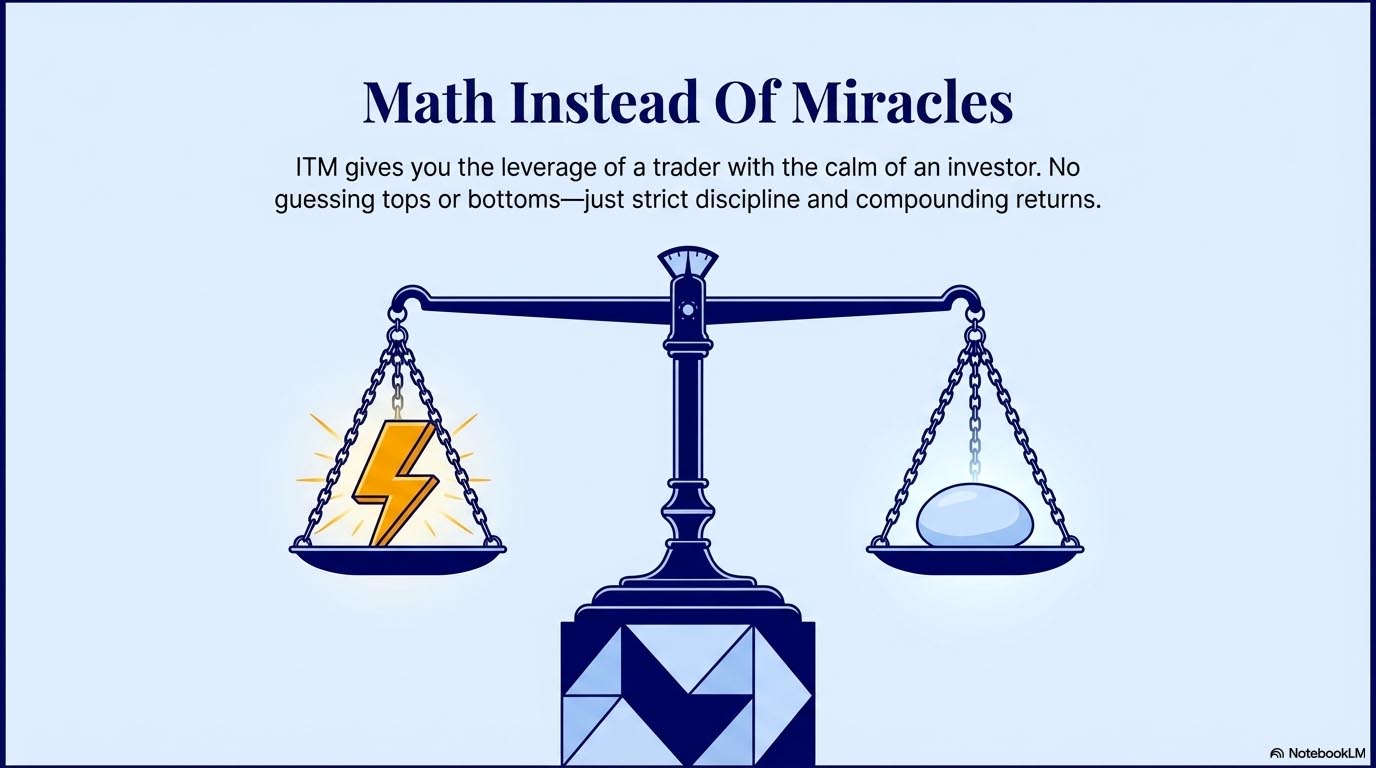 Math Instead Of Miracles

ITM gives you the leverage of a trader with the calm of an investor. No guessing tops or bottoms—just strict discipline and compounding returns.

NotebookLM